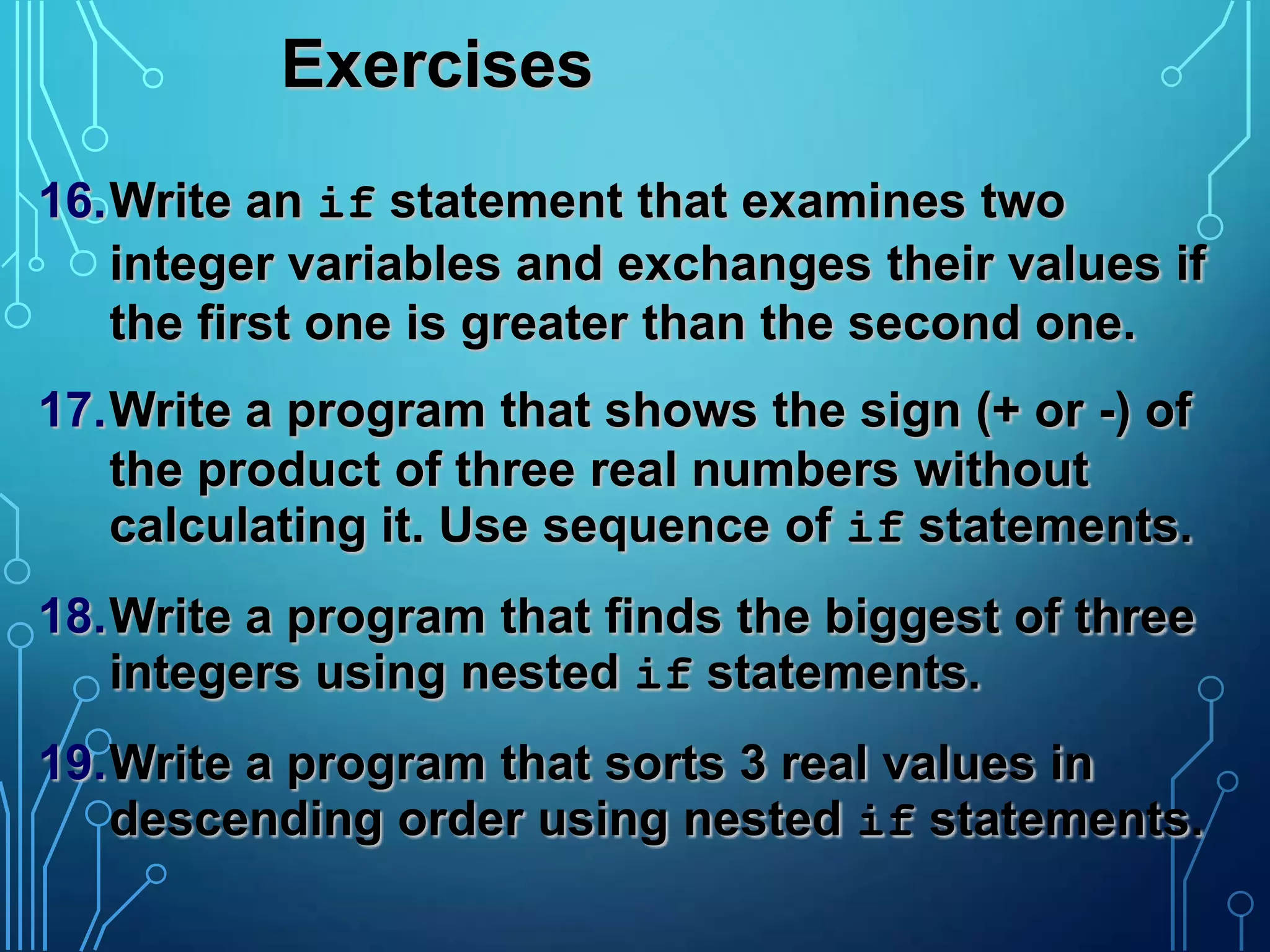 Exercises

16. Write an if statement that examines two integer variables and exchanges their values if the first one is greater than the second one.

17. Write a program that shows the sign (+ or -) of the product of three real numbers without calculating it. Use sequence of if statements.

18. Write a program that finds the biggest of three integers using nested if statements.

19. Write a program that sorts 3 real values in descending order using nested if statements.